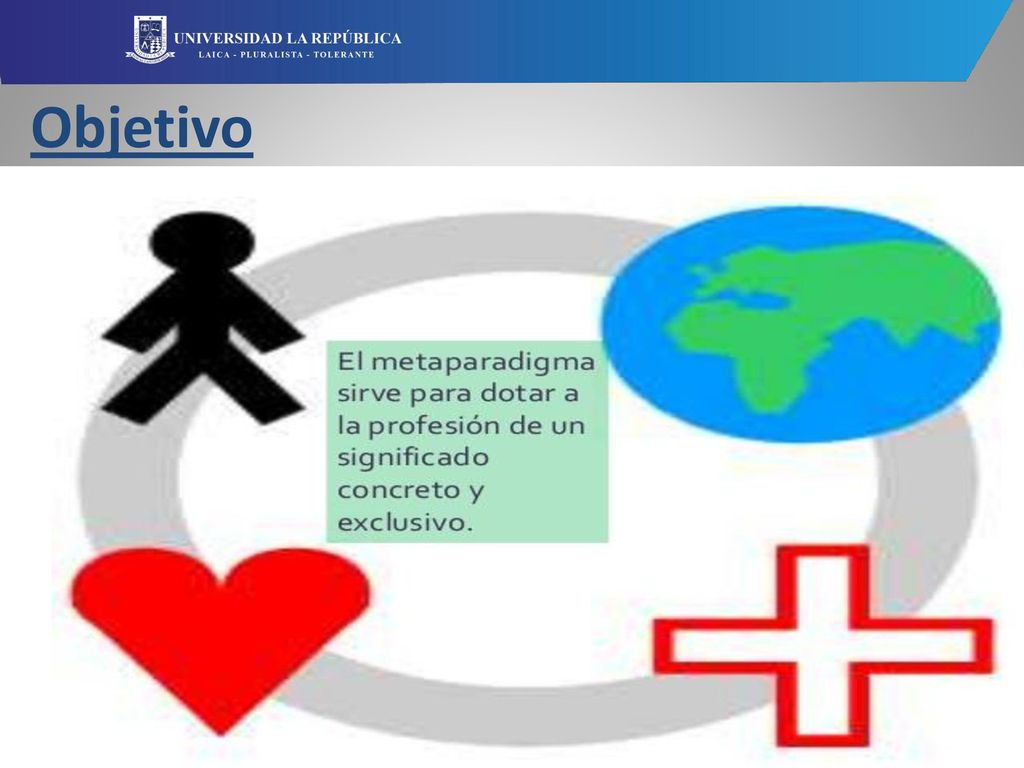 UNIVERSIDAD LA REPÚBLICA
LAICA - PLURALISTA - TOLERANTE

Objetivo

El metaparadigma sirve para dotar a la profesión de un significado concreto y exclusivo.